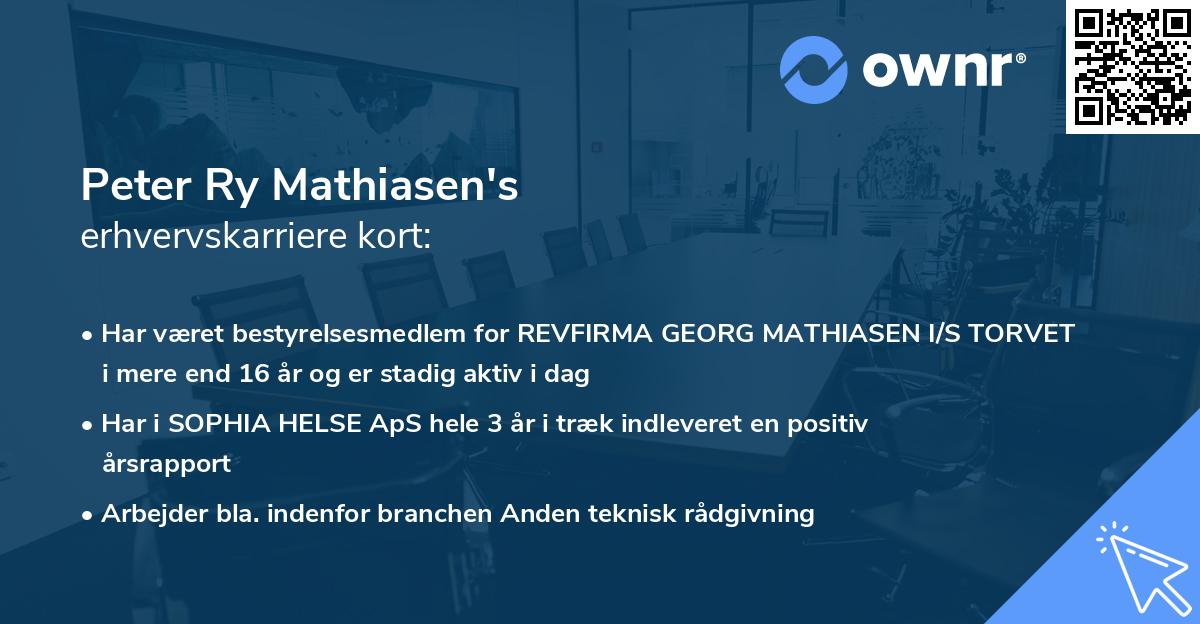 ownr®

Peter Ry Mathiasen's
erhvervskarriere kort:

• Har været bestyrelsesmedlem for REVFIRMA GEORG MATHIASEN I/S TORVET i mere end 16 år og er stadig aktiv i dag

• Har i SOPHIA HELSE ApS hele 3 år i træk indleveret en positiv årsrapport

• Arbejder bla. indenfor branchen Anden teknisk rådgivning